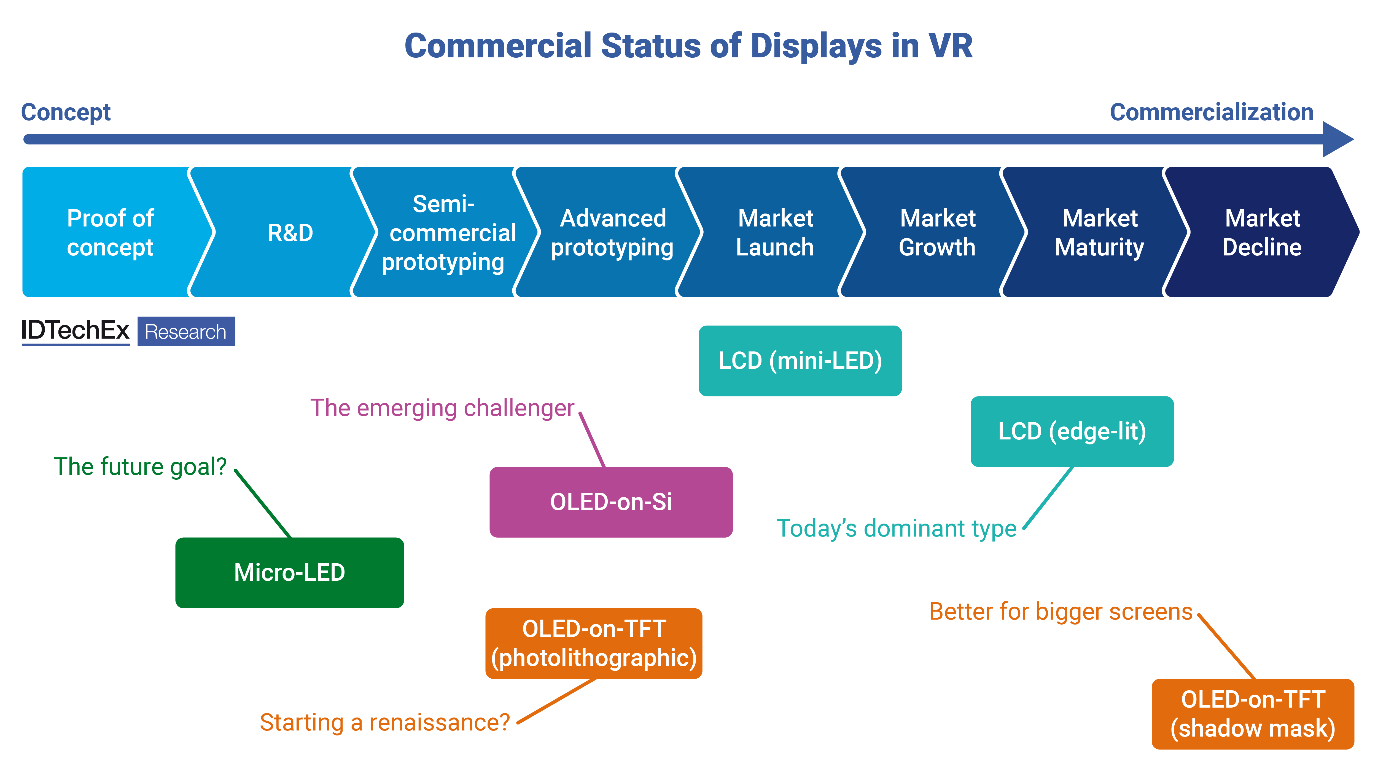 Commercial Status of Displays in VR

Concept

Commercialization

Proof of concept

R&D

Semi-commercial prototyping

Advanced prototyping

Market Launch

Market Growth

Market Maturity

Market Decline

IDTechEx Research

LCD (mini-LED)

The emerging challenger

LCD (edge-lit)

The future goal?

OLED-on-Si

Today's dominant type

Micro-LED

Better for bigger screens

OLED-on-TFT (photolithographic)

Starting a renaissance?

OLED-on-TFT (shadow mask)